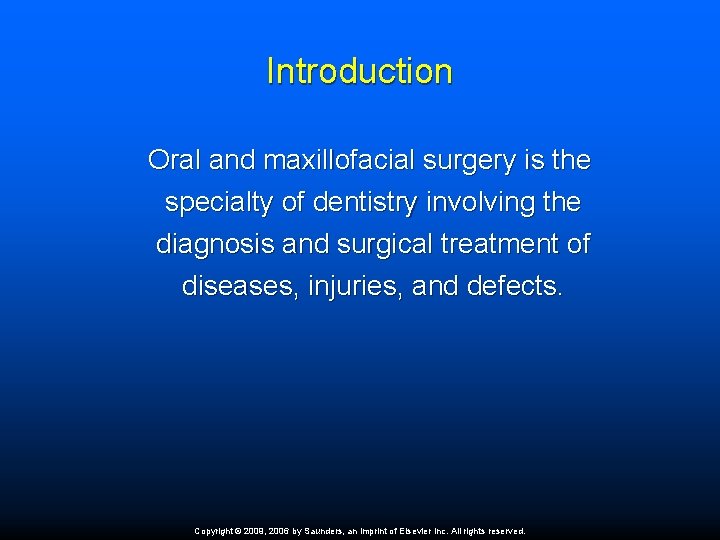 Introduction

Oral and maxillofacial surgery is the specialty of dentistry involving the diagnosis and surgical treatment of diseases, injuries, and defects.

Copyright © 2009, 2006 by Saunders, an imprint of Elsevier Inc. All rights reserved.